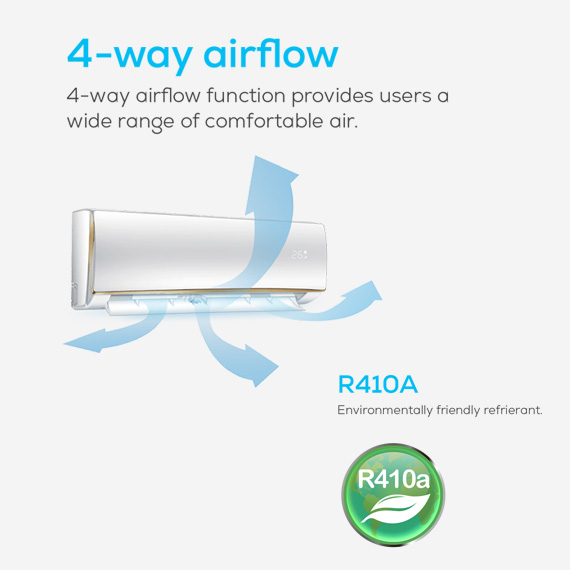 4-way airflow

4-way airflow function provides users a wide range of comfortable air.

26

R410A

Environmentally friendly refrierant.

R410a